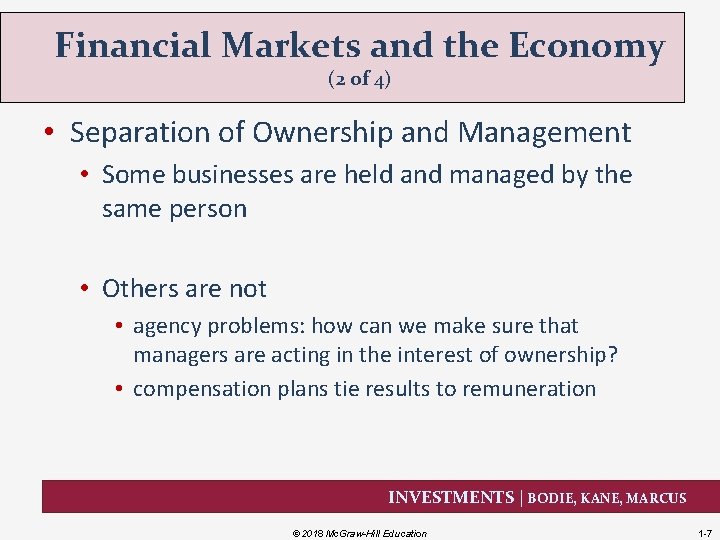 Financial Markets and the Economy
(2 of 4)

• Separation of Ownership and Management
 • Some businesses are held and managed by the same person

 • Others are not
  • agency problems: how can we make sure that managers are acting in the interest of ownership?
  • compensation plans tie results to remuneration

INVESTMENTS | BODIE, KANE, MARCUS

© 2018 McGraw-Hill Education

1-7